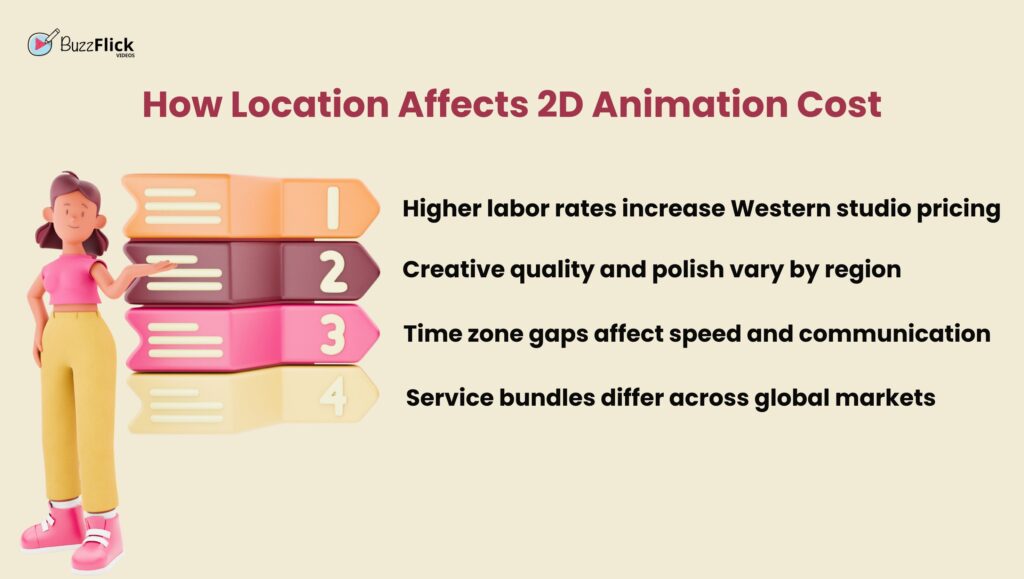 BuzzFlick VIDEOS

How Location Affects 2D Animation Cost

1 Higher labor rates increase Western studio pricing

2 Creative quality and polish vary by region

3 Time zone gaps affect speed and communication

4 Service bundles differ across global markets